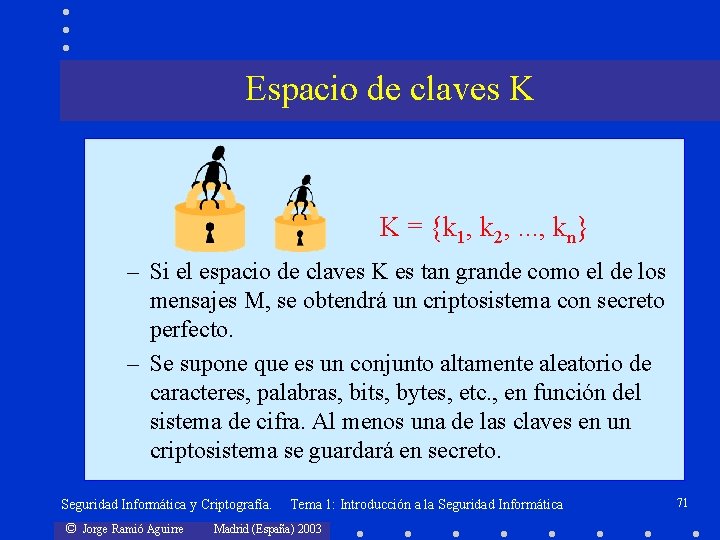 Espacio de claves K

$K = \{k_1, k_2, ..., k_n\}$

– Si el espacio de claves K es tan grande como el de los mensajes M, se obtendrá un criptosistema con secreto perfecto.

– Se supone que es un conjunto altamente aleatorio de caracteres, palabras, bits, bytes, etc., en función del sistema de cifra. Al menos una de las claves en un criptosistema se guardará en secreto.

Seguridad Informática y Criptografía. Tema 1: Introducción a la Seguridad Informática

71

© Jorge Ramió Aguirre Madrid (España) 2003